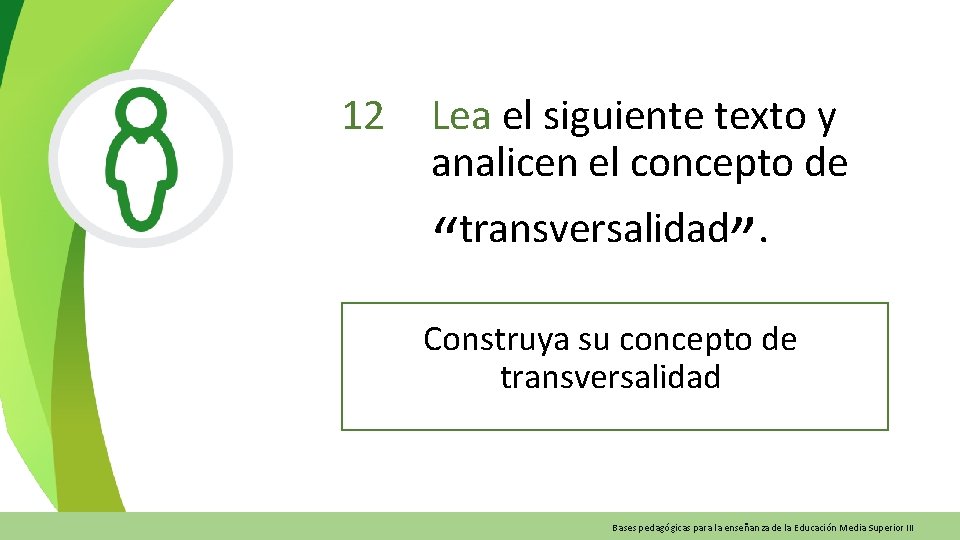 12 Lea el siguiente texto y analicen el concepto de “transversalidad”.

Construya su concepto de transversalidad

Bases pedagógicas para la enseñanza de la Educación Media Superior III